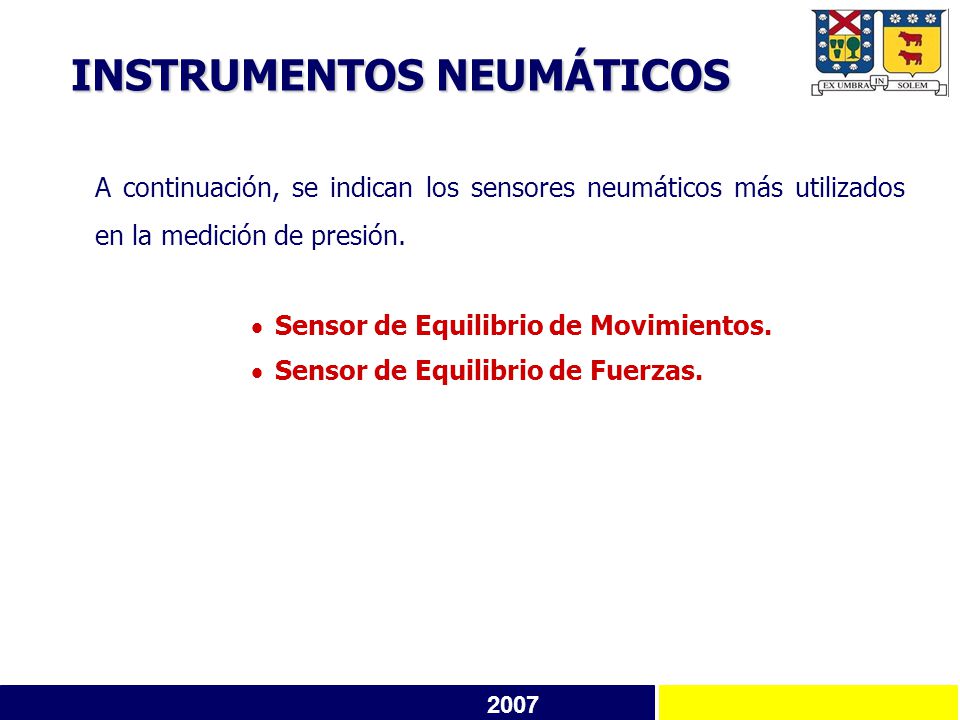 INSTRUMENTOS NEUMÁTICOS

EX UMBRA IN SOLEM

A continuación, se indican los sensores neumáticos más utilizados en la medición de presión.

• Sensor de Equilibrio de Movimientos.
• Sensor de Equilibrio de Fuerzas.

2007